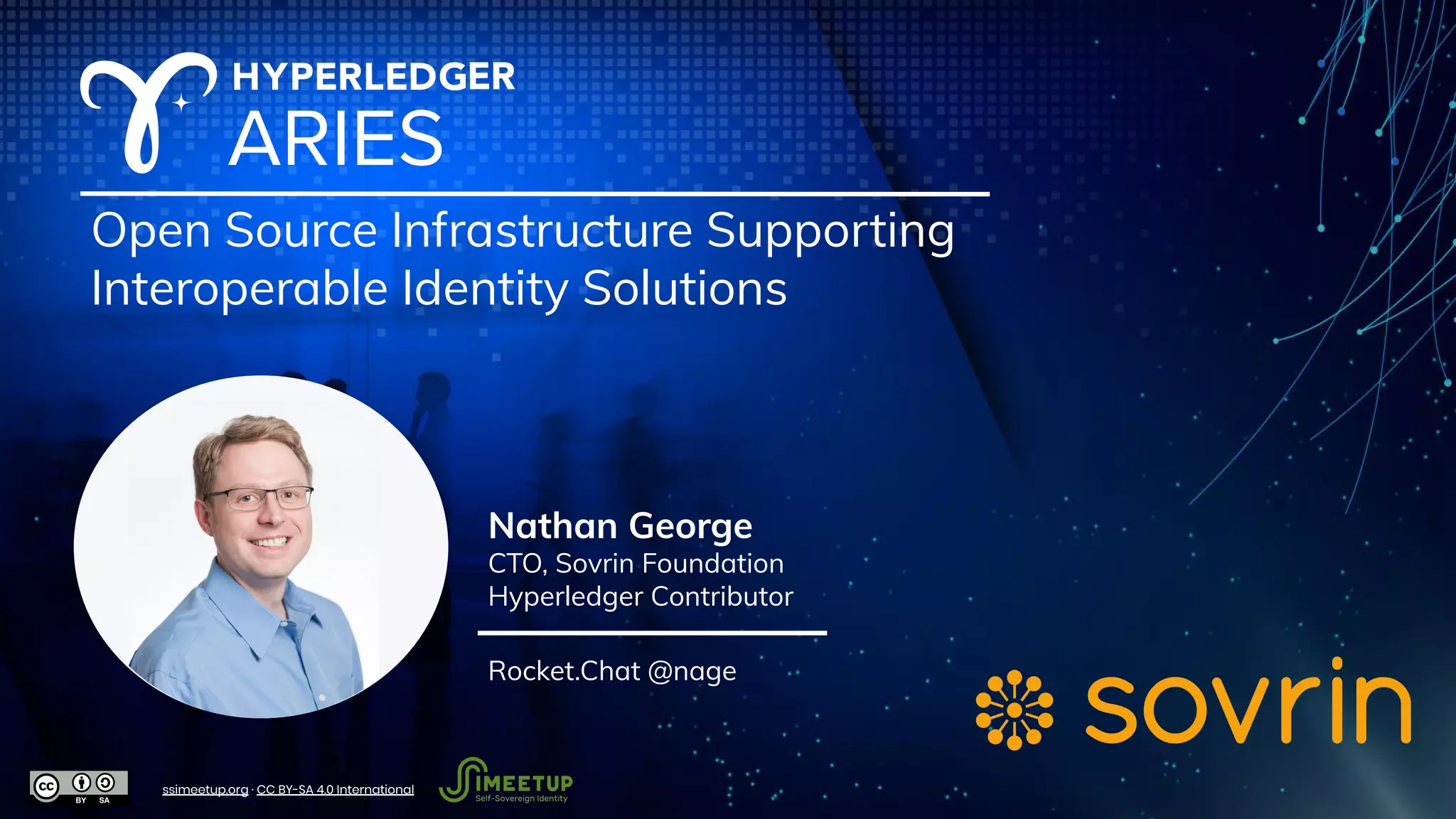 HYPERLEDGER
ARIES

Open Source Infrastructure Supporting Interoperable Identity Solutions

Nathan George
CTO, Sovrin Foundation
Hyperledger Contributor

Rocket.Chat @nage

sovrin

cc BY SA

ssimeetup.org · CC BY-SA 4.0 International

SSIMEETUP
Self-Sovereign Identity